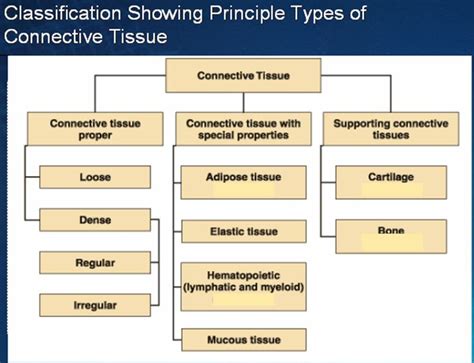 Classification Showing Principle Types of Connective Tissue

Connective Tissue

Connective tissue proper

Loose

Dense

Regular

Irregular

Connective tissue with special properties

Adipose tissue

Elastic tissue

Hematopoietic (lymphatic and myeloid)

Mucous tissue

Supporting connective tissues

Cartilage

Bone